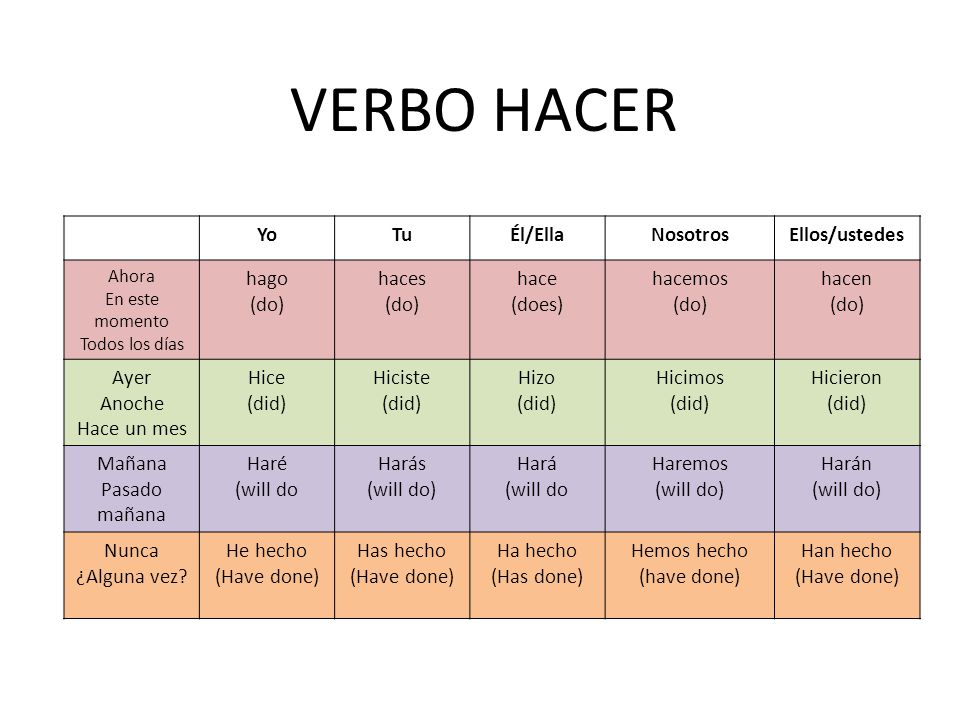 VERBO HACER

| | Yo | Tu | Él/Ella | Nosotros | Ellos/ustedes |
|---|---|---|---|---|---|
| Ahora En este momento Todos los días | hago (do) | haces (do) | hace (does) | hacemos (do) | hacen (do) |
| Ayer Anoche Hace un mes | Hice (did) | Hiciste (did) | Hizo (did) | Hicimos (did) | Hicieron (did) |
| Mañana Pasado mañana | Haré (will do | Harás (will do) | Hará (will do | Haremos (will do) | Harán (will do) |
| Nunca ¿Alguna vez? | He hecho (Have done) | Has hecho (Have done) | Ha hecho (Has done) | Hemos hecho (have done) | Han hecho (Have done) |